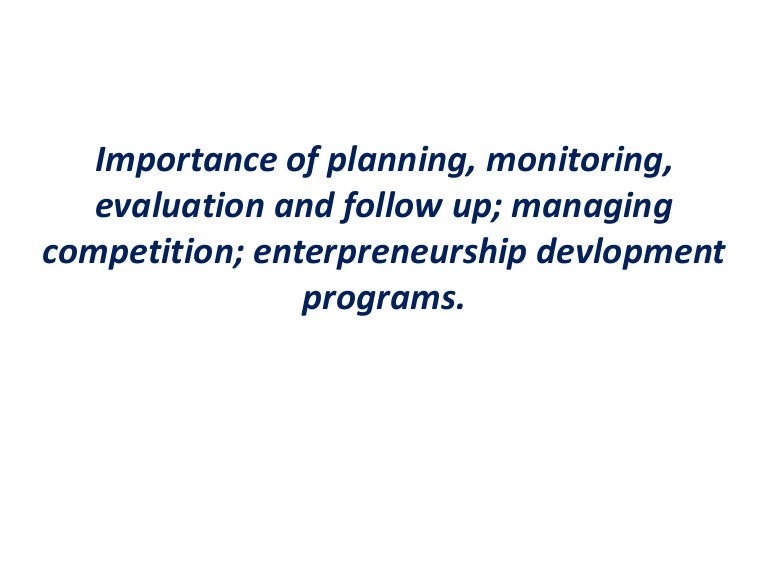 Importance of planning, monitoring, evaluation and follow up; managing competition; enterpreneurship devlopment programs.